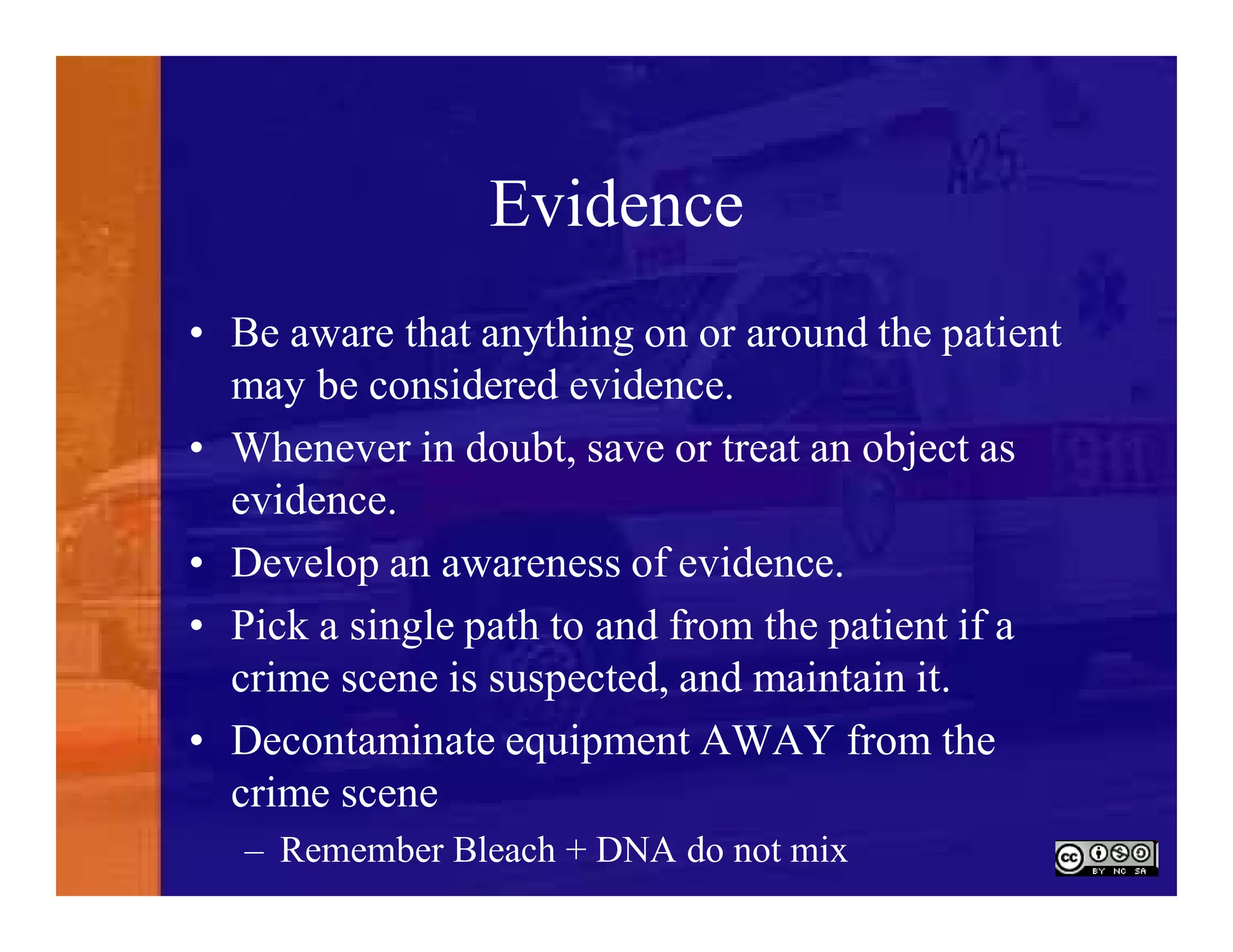 Evidence

• Be aware that anything on or around the patient may be considered evidence.
• Whenever in doubt, save or treat an object as evidence.
• Develop an awareness of evidence.
• Pick a single path to and from the patient if a crime scene is suspected, and maintain it.
• Decontaminate equipment AWAY from the crime scene
– Remember Bleach + DNA do not mix

cc BY NC SA